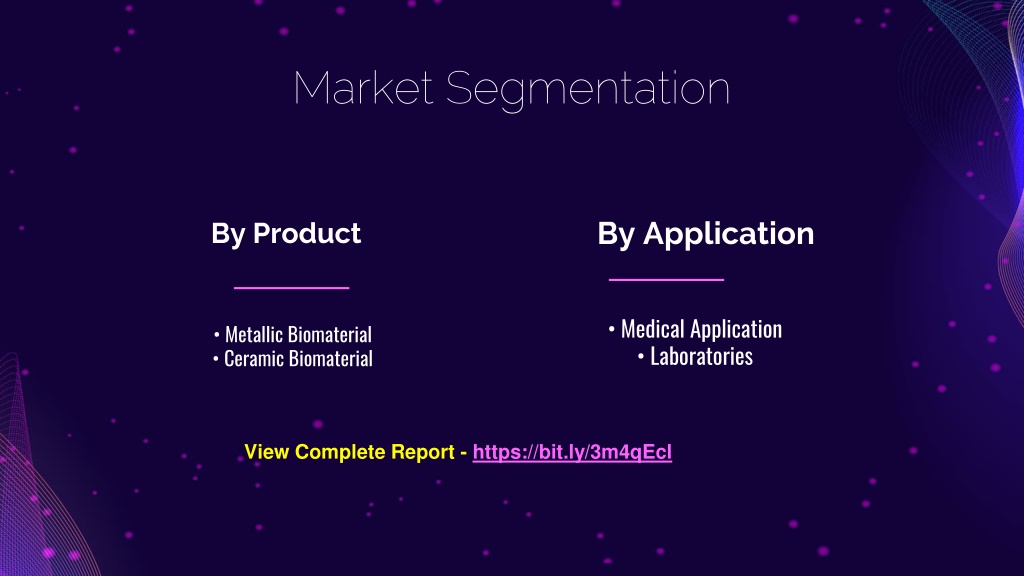 Market Segmentation

By Product

• Metallic Biomaterial
• Ceramic Biomaterial

By Application

• Medical Application
• Laboratories

View Complete Report - https://bit.ly/3m4qEcl